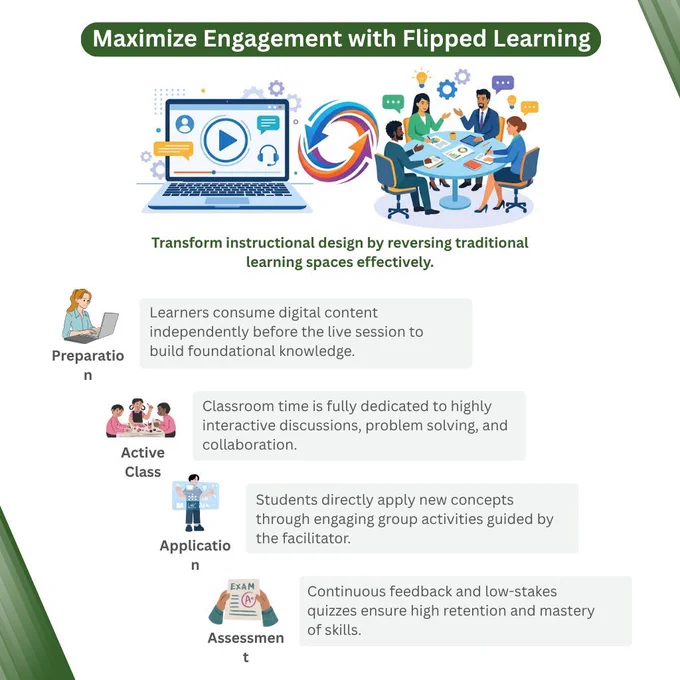 Maximize Engagement with Flipped Learning

Transform instructional design by reversing traditional learning spaces effectively.

Preparation

Learners consume digital content independently before the live session to build foundational knowledge.

Active Class

Classroom time is fully dedicated to highly interactive discussions, problem solving, and collaboration.

Application

Students directly apply new concepts through engaging group activities guided by the facilitator.

EXAM A+

Assessment

Continuous feedback and low-stakes quizzes ensure high retention and mastery of skills.